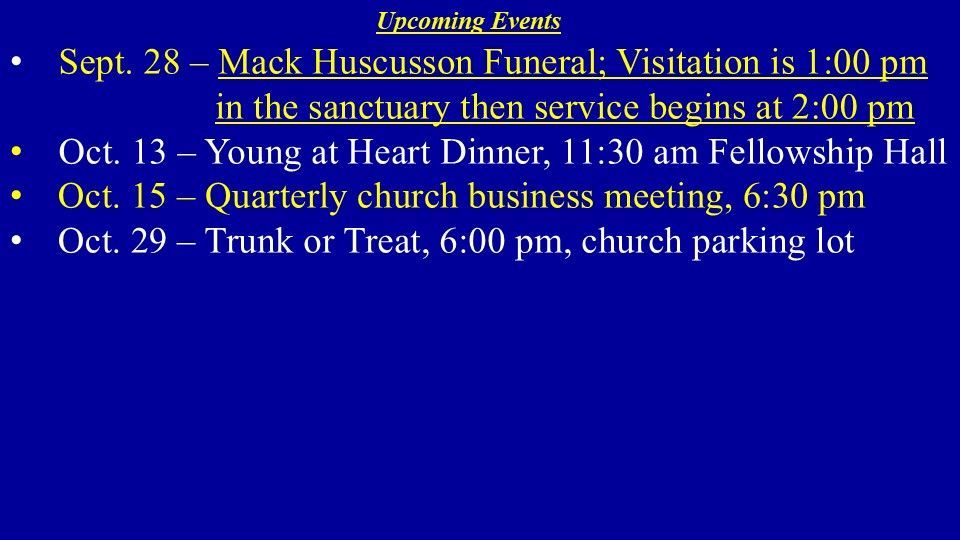 Upcoming Events

• Sept. 28 – Mack Huscusson Funeral; Visitation is 1:00 pm in the sanctuary then service begins at 2:00 pm
• Oct. 13 – Young at Heart Dinner, 11:30 am Fellowship Hall
• Oct. 15 – Quarterly church business meeting, 6:30 pm
• Oct. 29 – Trunk or Treat, 6:00 pm, church parking lot